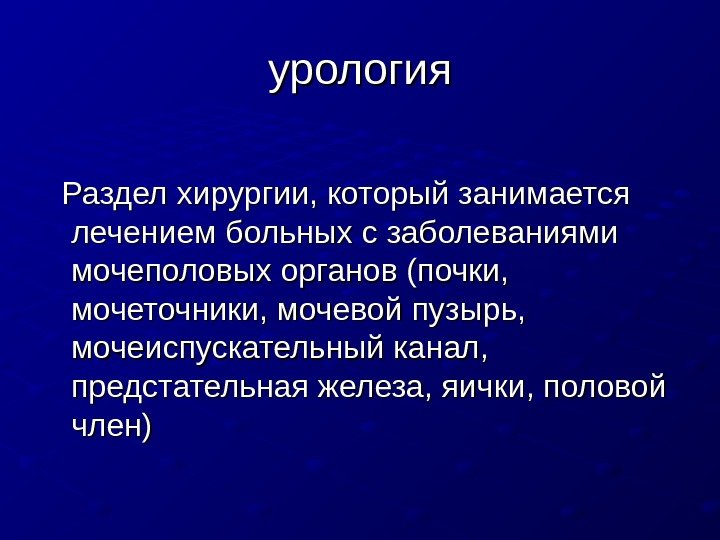 урология

Раздел хирургии, который занимается лечением больных с заболеваниями мочеполовых органов (почки, мочеточники, мочевой пузырь, мочеиспускательный канал, предстательная железа, яички, половой член)